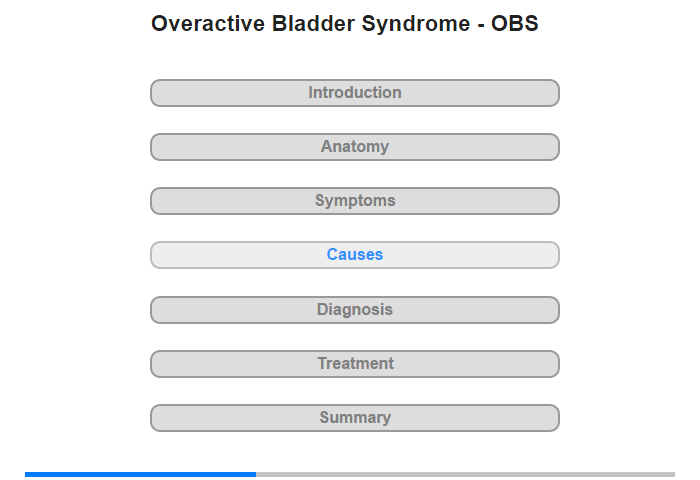 Overactive Bladder Syndrome - OBS

Introduction

Anatomy

Symptoms

Causes

Diagnosis

Treatment

Summary